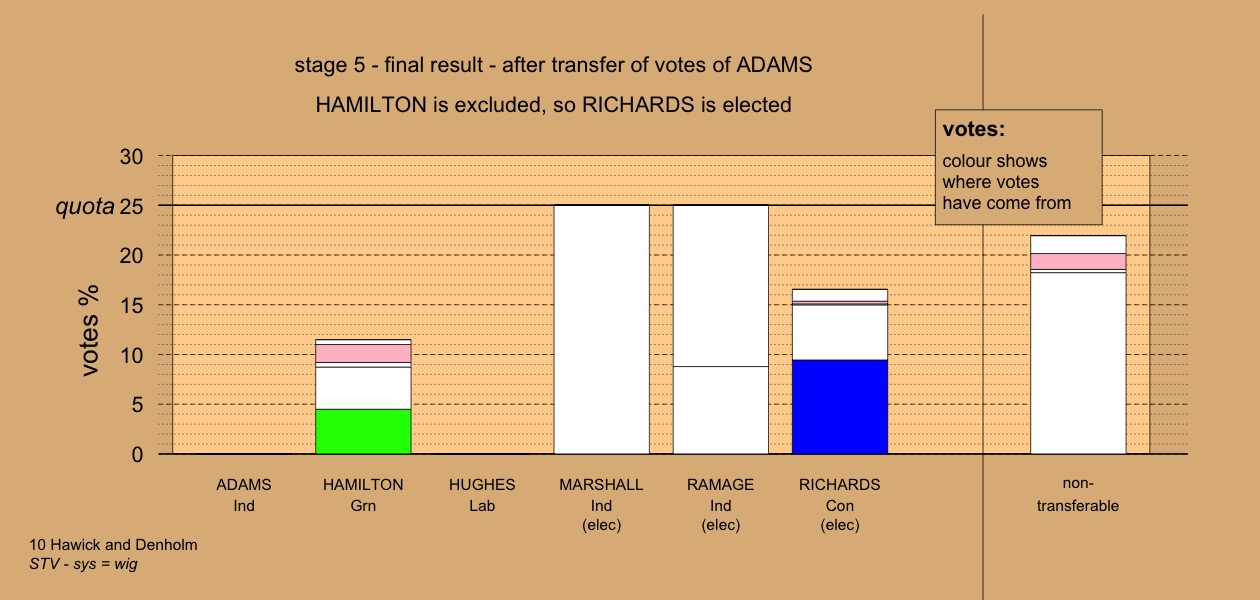 stage 5 - final result - after transfer of votes of ADAMS

HAMILTON is excluded, so RICHARDS is elected

votes:
colour shows where votes have come from

votes %

30
quota 25
20
15
10
5
0

ADAMS
Ind

HAMILTON
Grn

HUGHES
Lab

MARSHALL
Ind
(elec)

RAMAGE
Ind
(elec)

RICHARDS
Con
(elec)

non-transferable

10 Hawick and Denholm
STV - sys = wig